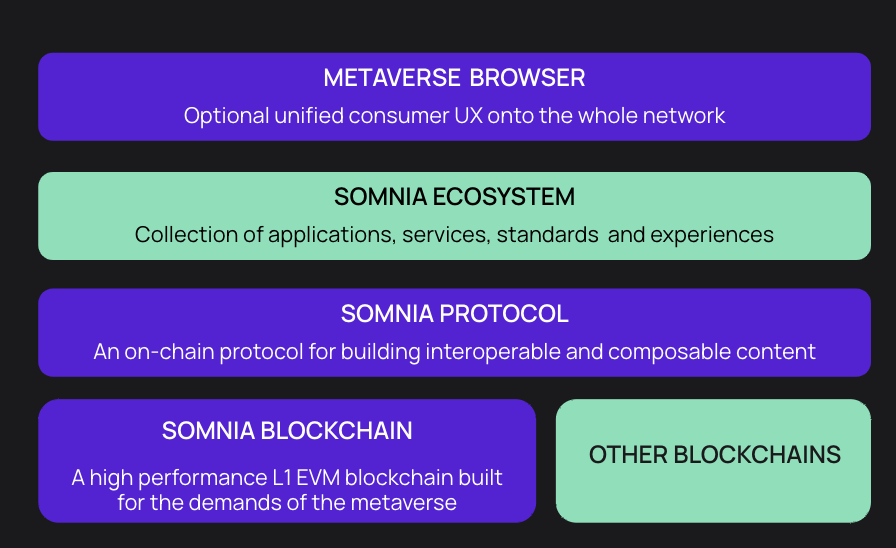 METAVERSE BROWSER

Optional unified consumer UX onto the whole network

SOMNIA ECOSYSTEM

Collection of applications, services, standards and experiences

SOMNIA PROTOCOL

An on-chain protocol for building interoperable and composable content

SOMNIA BLOCKCHAIN

A high performance L1 EVM blockchain built for the demands of the metaverse

OTHER BLOCKCHAINS